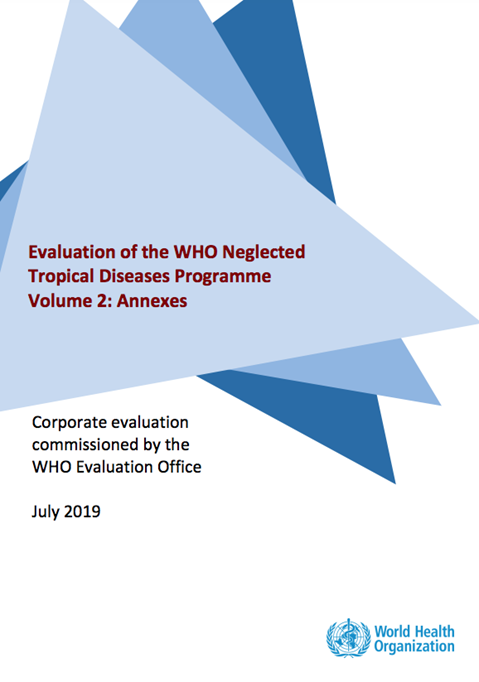 Evaluation of the WHO Neglected Tropical Diseases Programme
Volume 2: Annexes

Corporate evaluation commissioned by the WHO Evaluation Office

July 2019

World Health Organization